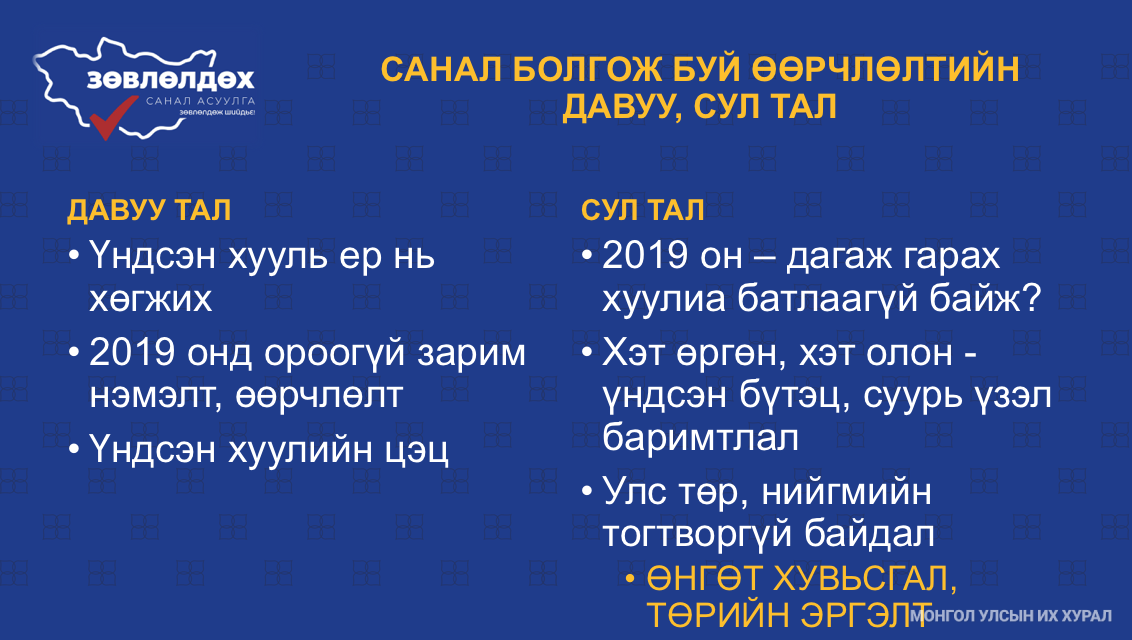 ЗӨВЛӨЛДӨХ
САНАЛ АСУУЛГА
зөвлөлдөж шийдье!

САНАЛ БОЛГОЖ БУЙ ӨӨРЧЛӨЛТИЙН ДАВУУ, СУЛ ТАЛ

ДАВУУ ТАЛ

• Үндсэн хууль ер нь хөгжих

• 2019 онд ороогүй зарим нэмэлт, өөрчлөлт

• Үндсэн хуулийн цэц

СУЛ ТАЛ

• 2019 он – дагаж гарах хуулиа батлаагүй байж?

• Хэт өргөн, хэт олон - үндсэн бүтэц, суурь үзэл баримтлал

• Улс төр, нийгмийн тогтворгүй байдал

• ӨНГӨТ ХУВЬСГАЛ, ТӨРИЙН ЭРГЭЛТ

МОНГОЛ УЛСЫН ИХ ХУРАЛ